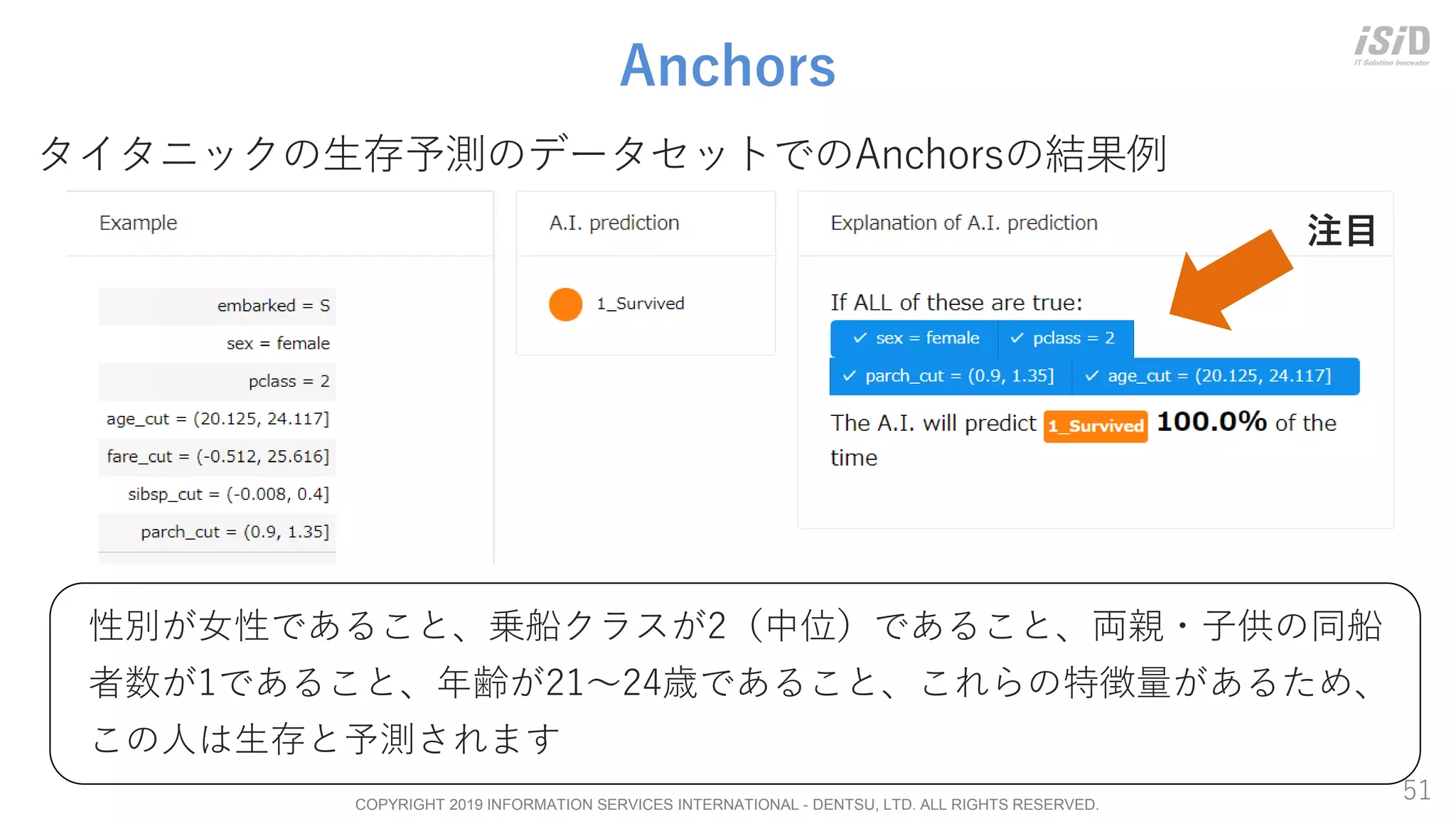 Anchors

iSiD
IT Solution Innovator

タイタニックの生存予測のデータセットでのAnchorsの結果例

Example

embarked = S
sex = female
pclass = 2
age_cut = (20.125, 24.117]
fare_cut = (-0.512, 25.616]
sibsp_cut = (-0.008, 0.4]
parch_cut = (0.9, 1.35]

A.I. prediction

1_Survived

Explanation of A.I. prediction

注目

If ALL of these are true:
✓ sex = female ✓ pclass = 2
✓ parch_cut = (0.9, 1.35] ✓ age_cut = (20.125, 24.117]
The A.I. will predict 1_Survived 100.0% of the time

性別が女性であること、乗船クラスが2（中位）であること、両親・子供の同船者数が1であること、年齢が21～24歳であること、これらの特徴量があるため、この人は生存と予測されます

COPYRIGHT 2019 INFORMATION SERVICES INTERNATIONAL - DENTSU, LTD. ALL RIGHTS RESERVED.

51